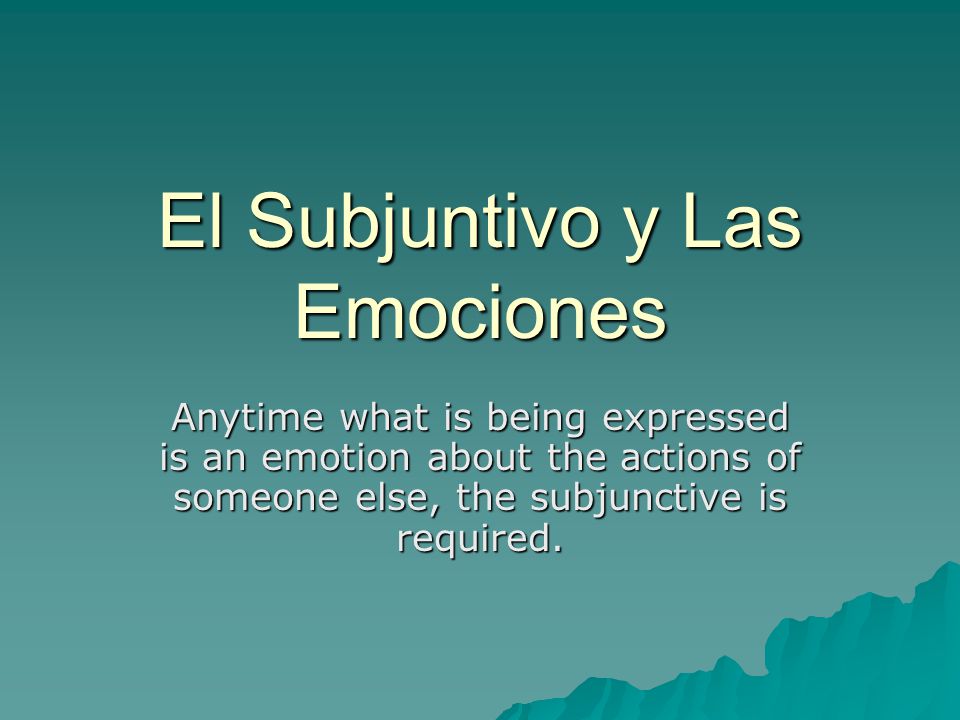 El Subjuntivo y Las Emociones

Anytime what is being expressed is an emotion about the actions of someone else, the subjunctive is required.